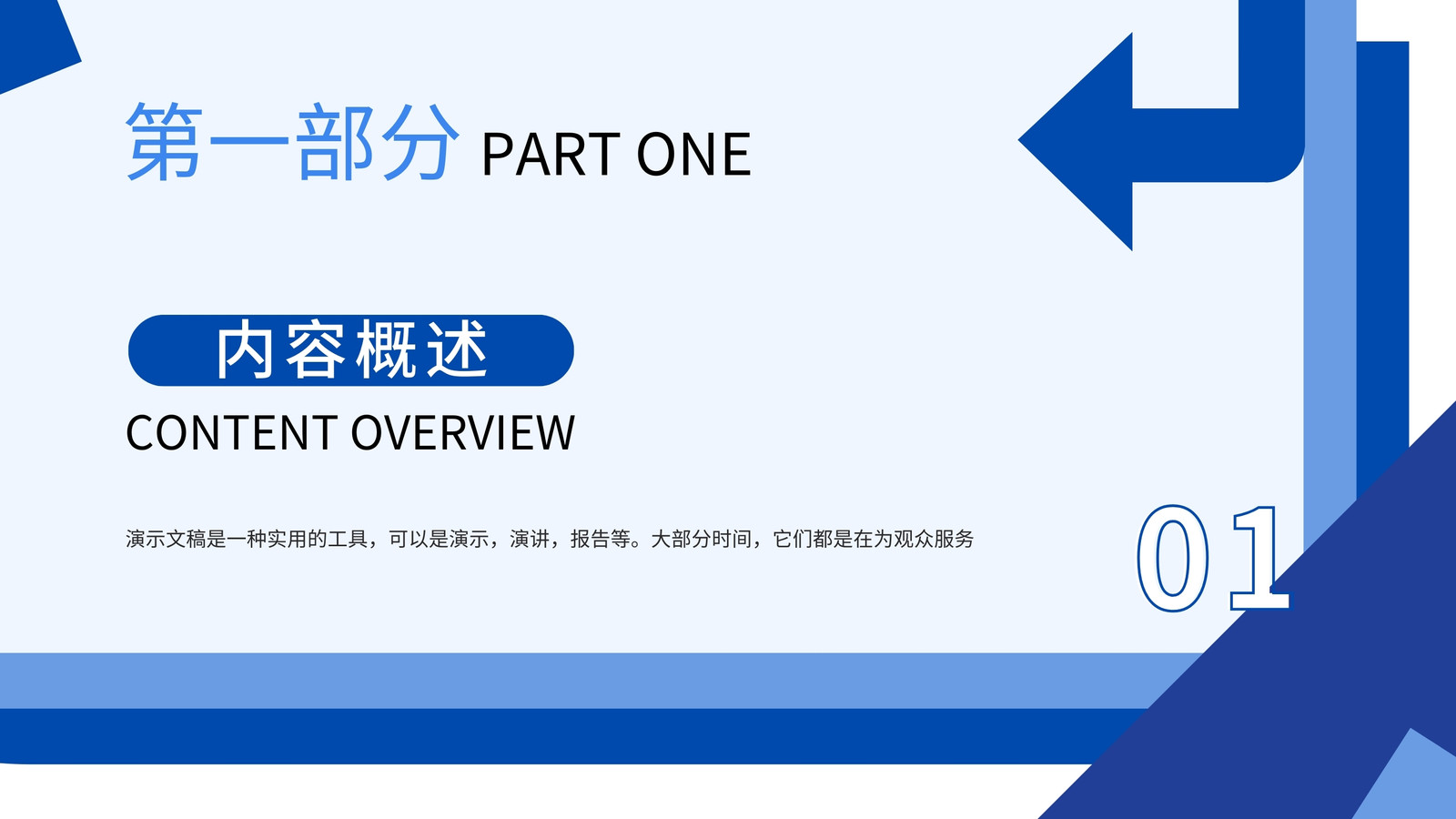 第一部分 PART ONE

内容概述

CONTENT OVERVIEW

演示文稿是一种实用的工具，可以是演示，演讲，报告等。大部分时间，它们都是在为观众服务

01